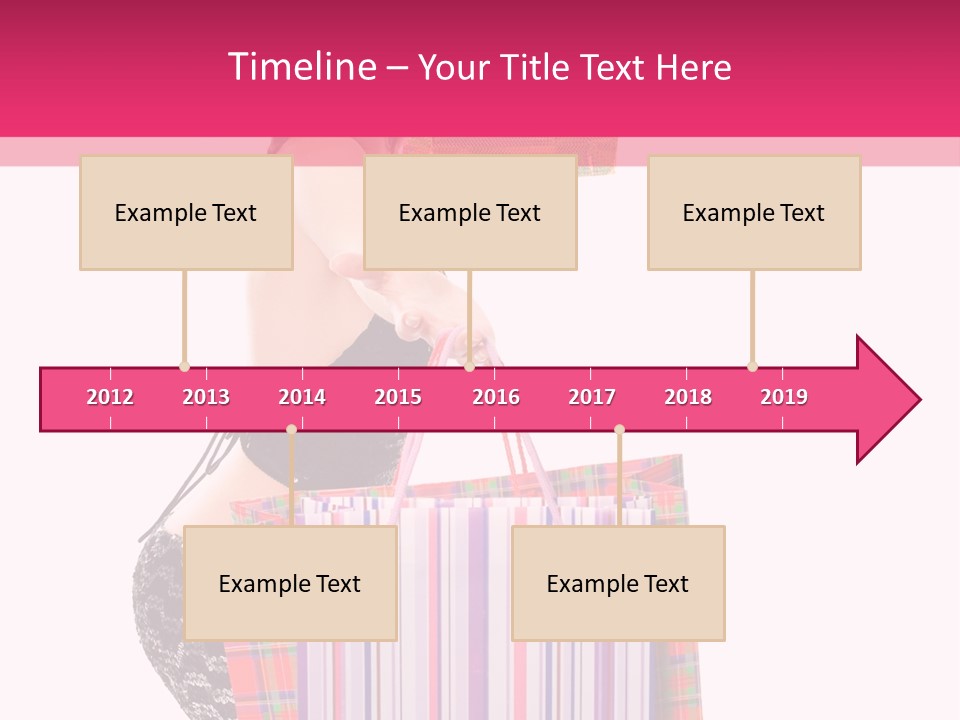 Timeline – Your Title Text Here

Example Text

Example Text

Example Text

2012 2013 2014 2015 2016 2017 2018 2019

Example Text

Example Text